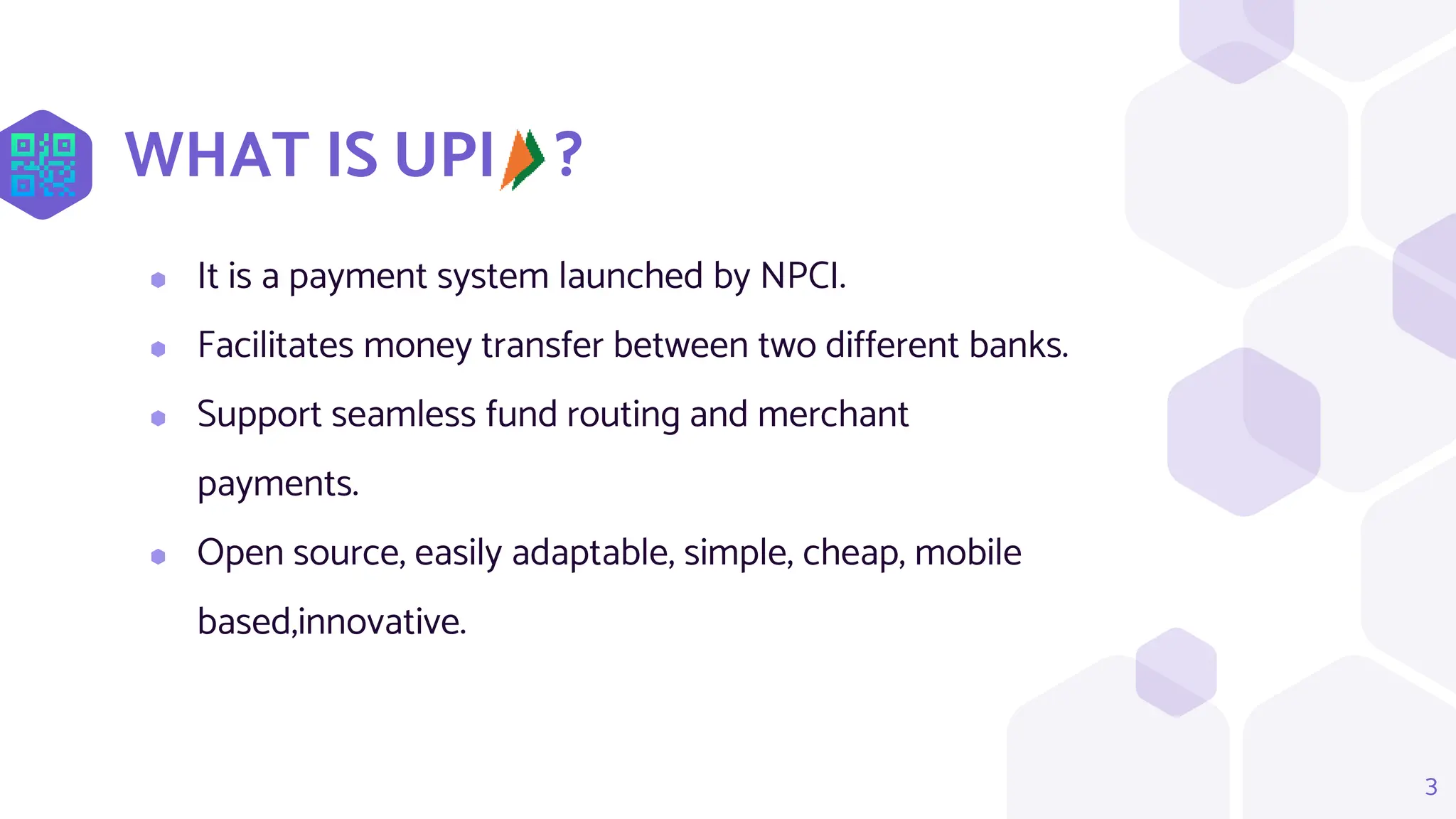 WHAT IS UPI ?

- It is a payment system launched by NPCI.
- Facilitates money transfer between two different banks.
- Support seamless fund routing and merchant payments.
- Open source, easily adaptable, simple, cheap, mobile based,innovative.

3